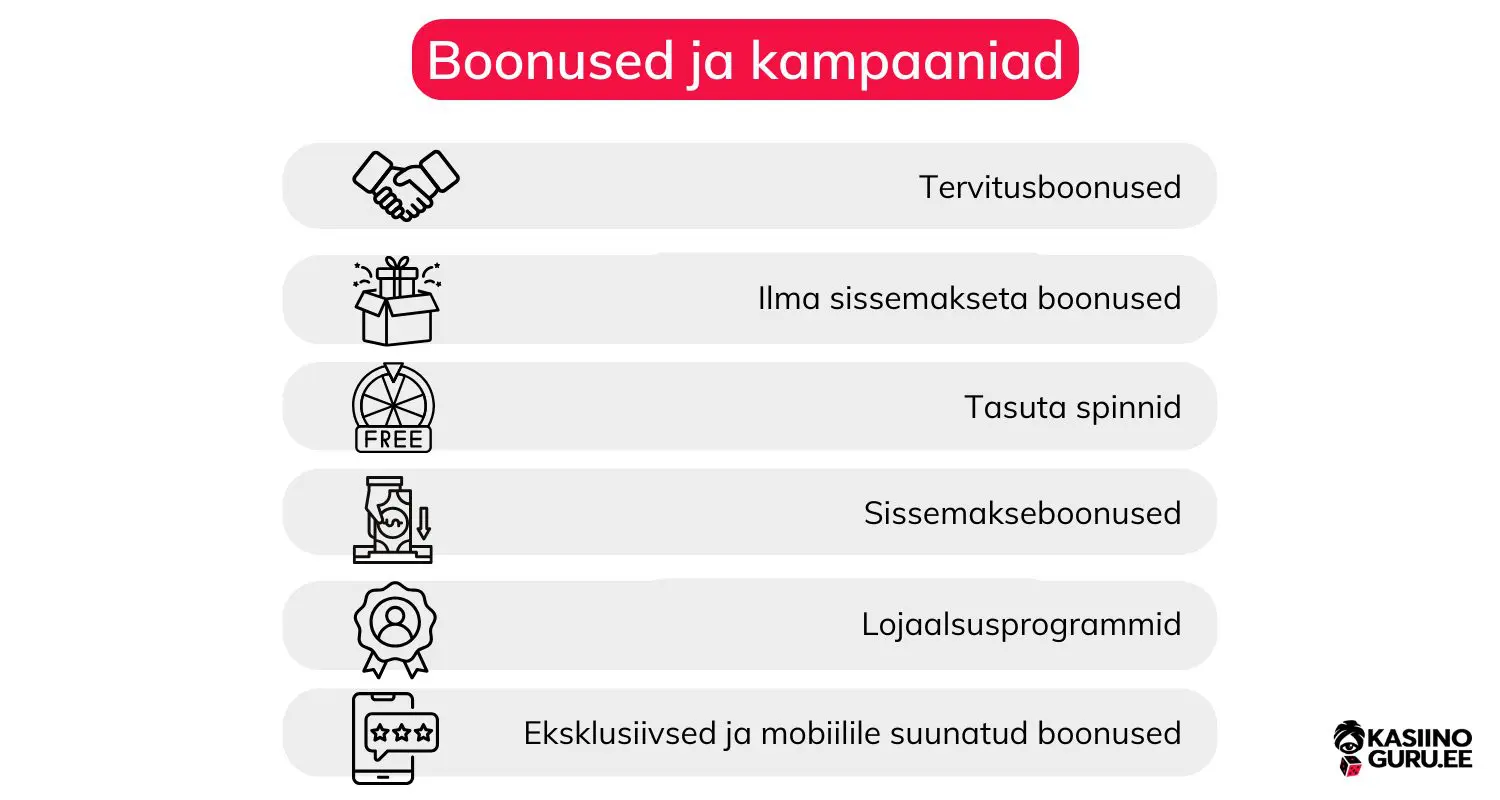 Boonused ja kampaaniad

Tervitusboonused

Ilma sissemakseta boonused

FREE

Tasuta spinnid

Sissemakseboonused

Lojaalsusprogrammid

Eksklusiivsed ja mobiilile suunatud boonused

KASIINO GURU.EE